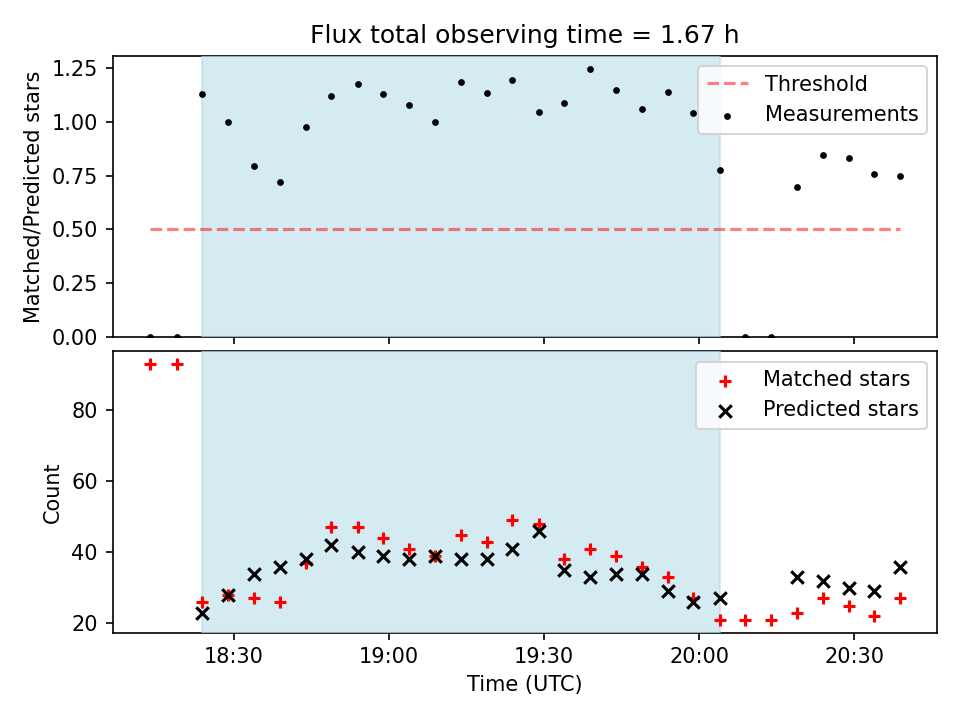 Flux total observing time = 1.67 h

Matched/Predicted stars

1.25
1.00
0.75
0.50
0.25
0.00

Threshold
Measurements

Count

80
60
40
20

Matched stars
Predicted stars

18:30
19:00
19:30
20:00
20:30

Time (UTC)